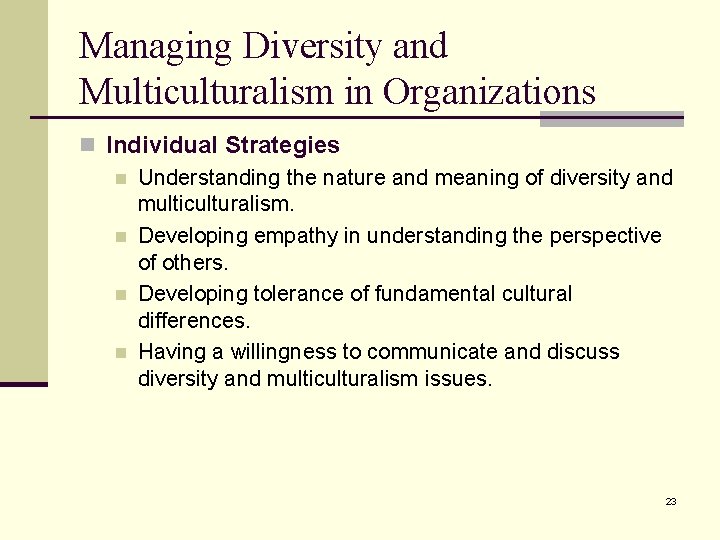 Managing Diversity and Multiculturalism in Organizations

Individual Strategies

Understanding the nature and meaning of diversity and multiculturalism.

Developing empathy in understanding the perspective of others.

Developing tolerance of fundamental cultural differences.

Having a willingness to communicate and discuss diversity and multiculturalism issues.

23